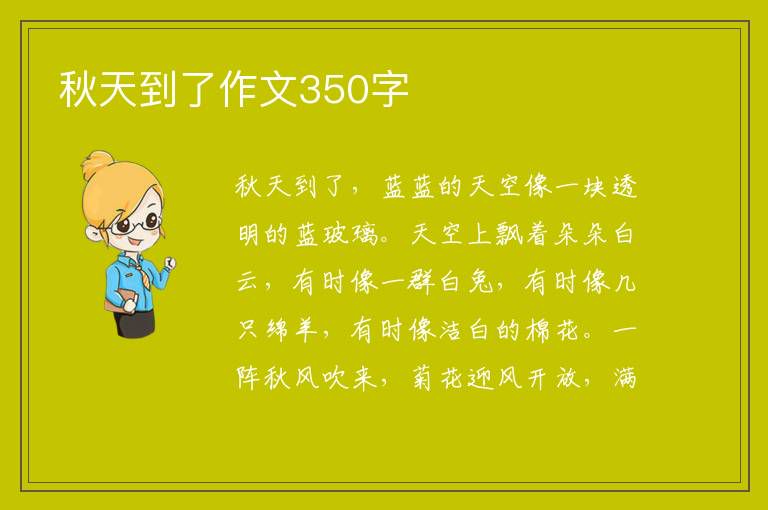 秋天到了作文350字

秋天到了，蓝蓝的天空像一块透明的蓝玻璃。天空上飘着朵朵白云，有时像一群白兔，有时像几只绵羊，有时像洁白的棉花。一阵秋风吹来，菊花迎风开放，满